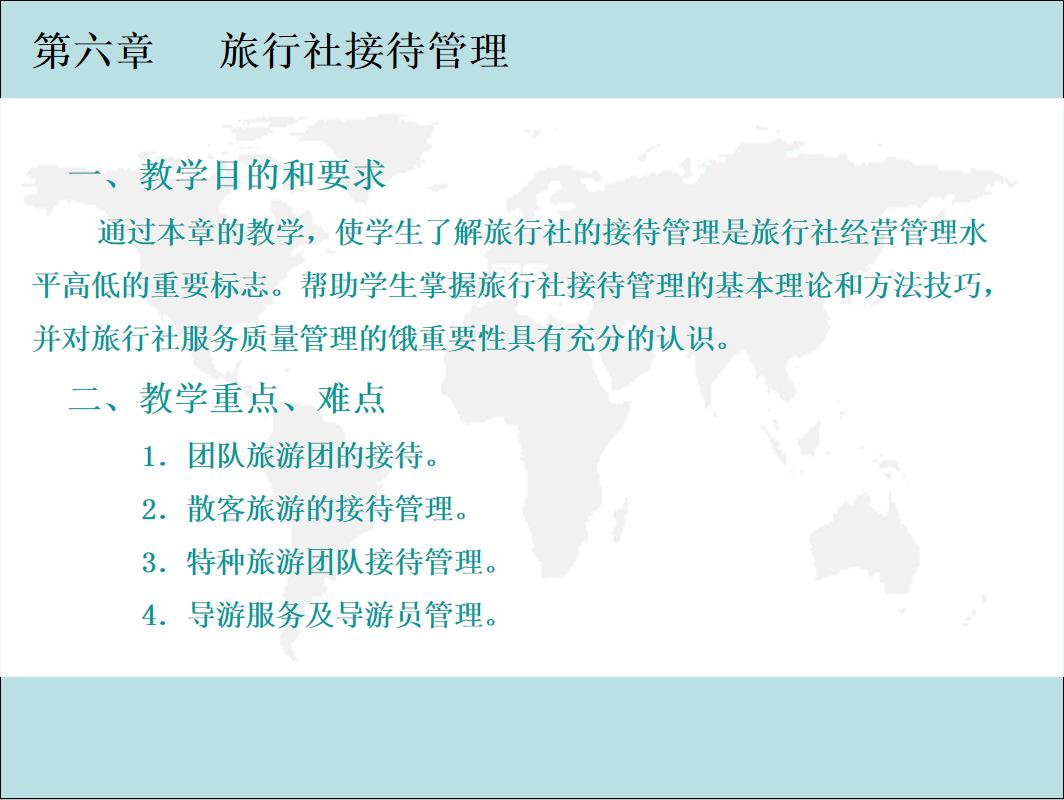 第六章　旅行社接待管理

一、教学目的和要求

通过本章的教学，使学生了解旅行社的接待管理是旅行社经营管理水平高低的重要标志。帮助学生掌握旅行社接待管理的基本理论和方法技巧，并对旅行社服务质量管理的饿重要性具有充分的认识。

二、教学重点、难点

1．团队旅游团的接待。

2．散客旅游的接待管理。

3．特种旅游团队接待管理。

4．导游服务及导游员管理。